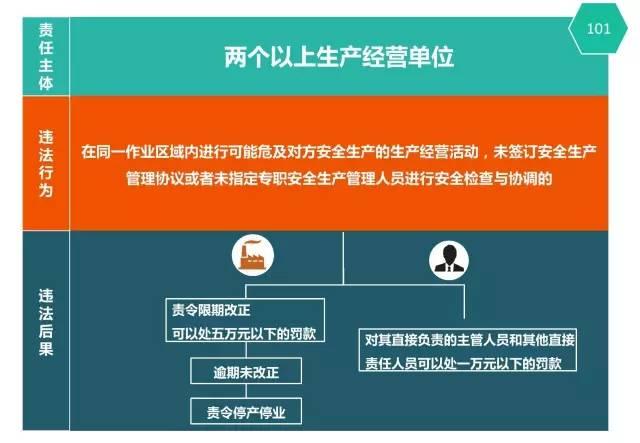 101

责任主体

两个以上生产经营单位

违法行为

在同一作业区域内进行可能危及对方安全生产的生产经营活动，未签订安全生产管理协议或者未指定专职安全生产管理人员进行安全检查与协调的

违法后果

责令限期改正
可以处五万元以下的罚款

逾期未改正

责令停产停业

对其直接负责的主管人员和其他直接责任人员可以处一万元以下的罚款